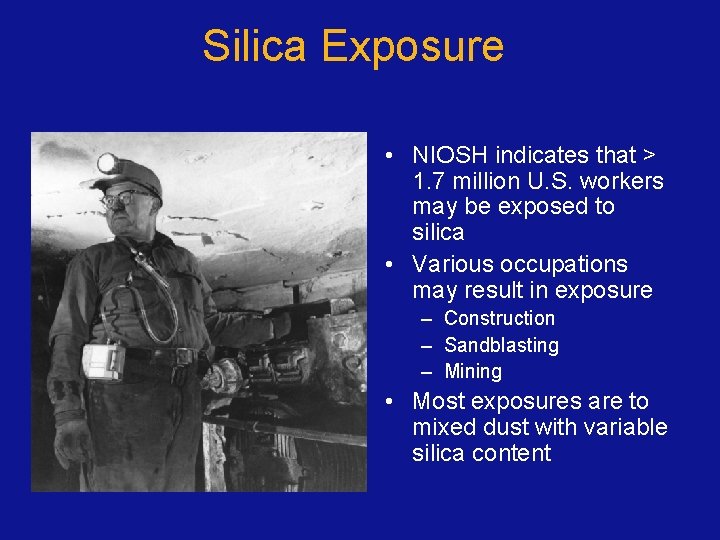 Silica Exposure

• NIOSH indicates that > 1.7 million U.S. workers may be exposed to silica
• Various occupations may result in exposure
– Construction
– Sandblasting
– Mining
• Most exposures are to mixed dust with variable silica content